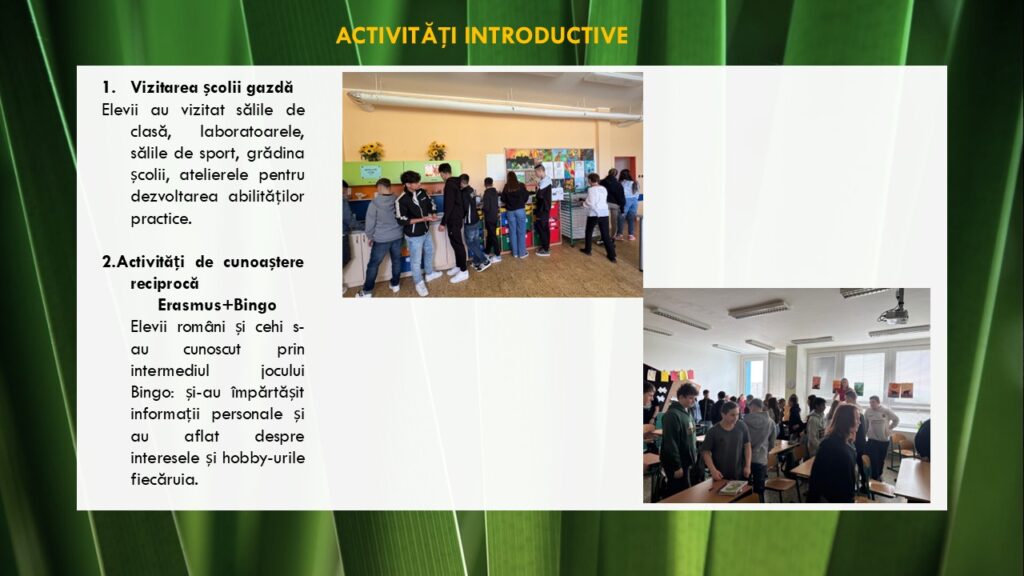 ACTIVITĂȚI INTRODUCTIVE

1. Vizitarea școlii gazdă
Elevii au vizitat sălile de clasă, laboratoarele, sălile de sport, grădina școlii, atelierele pentru dezvoltarea abilităților practice.

2.Activități de cunoaștere reciprocă
Erasmus+Bingo
Elevii români și cehi s-au cunoscut prin intermediul jocului Bingo: și-au împărtășit informații personale și au aflat despre interesele și hobby-urile fiecăruia.